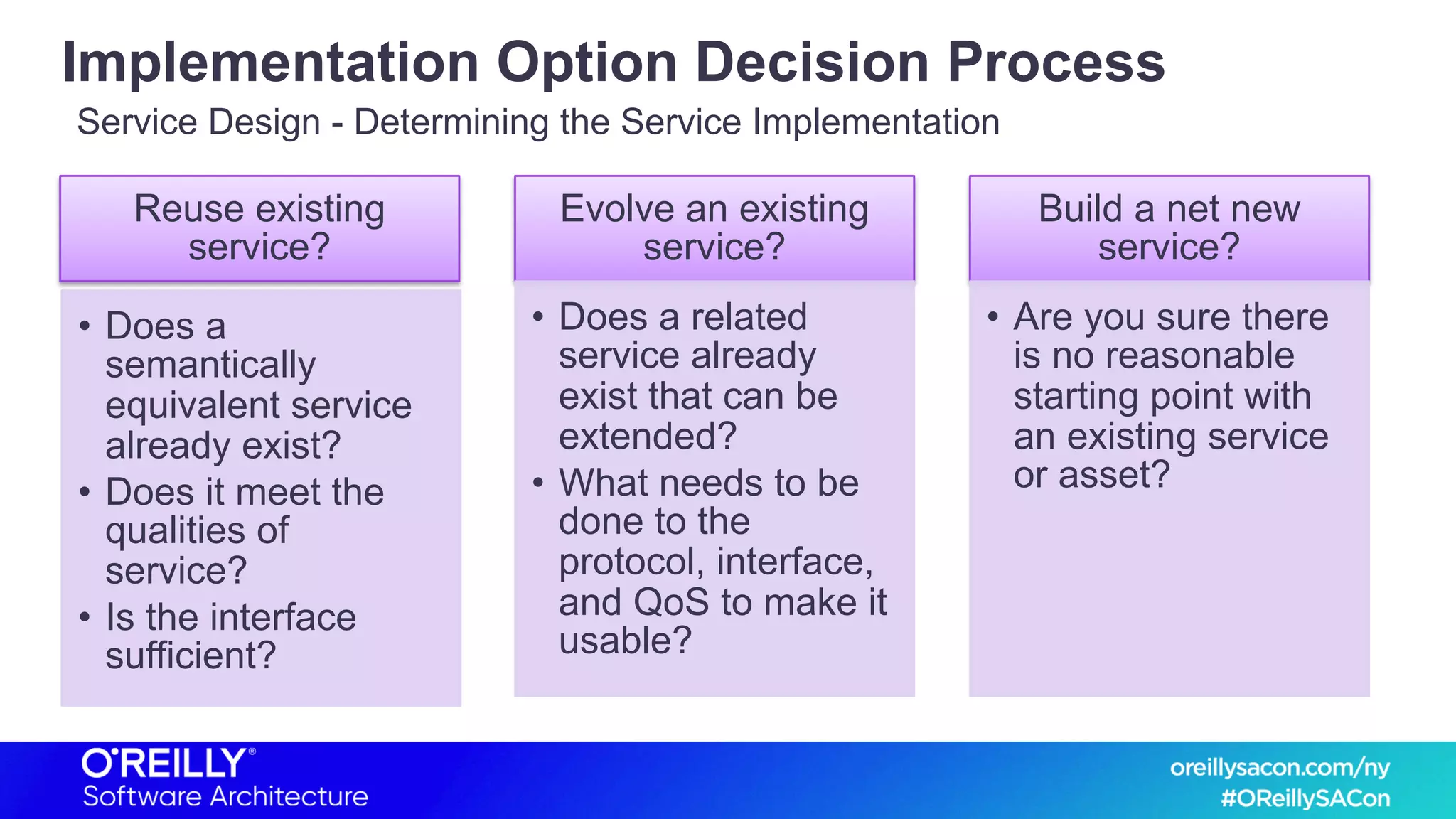 Implementation Option Decision Process

Service Design - Determining the Service Implementation

Reuse existing service?

• Does a semantically equivalent service already exist?
• Does it meet the qualities of service?
• Is the interface sufficient?

Evolve an existing service?

• Does a related service already exist that can be extended?
• What needs to be done to the protocol, interface, and QoS to make it usable?

Build a net new service?

• Are you sure there is no reasonable starting point with an existing service or asset?

O'REILLY®
Software Architecture

oreillysacon.com/ny
#OReillySACon